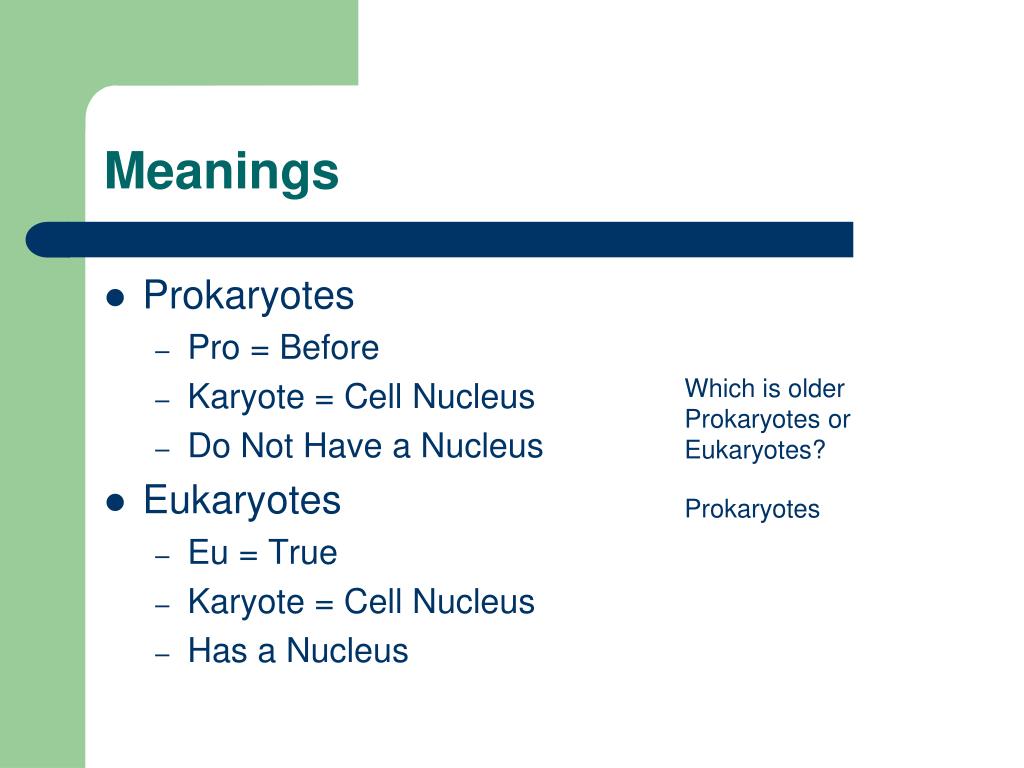 Meanings

- Prokaryotes
  – Pro = Before
  – Karyote = Cell Nucleus
  – Do Not Have a Nucleus
- Eukaryotes
  – Eu = True
  – Karyote = Cell Nucleus
  – Has a Nucleus

Which is older Prokaryotes or Eukaryotes?

Prokaryotes